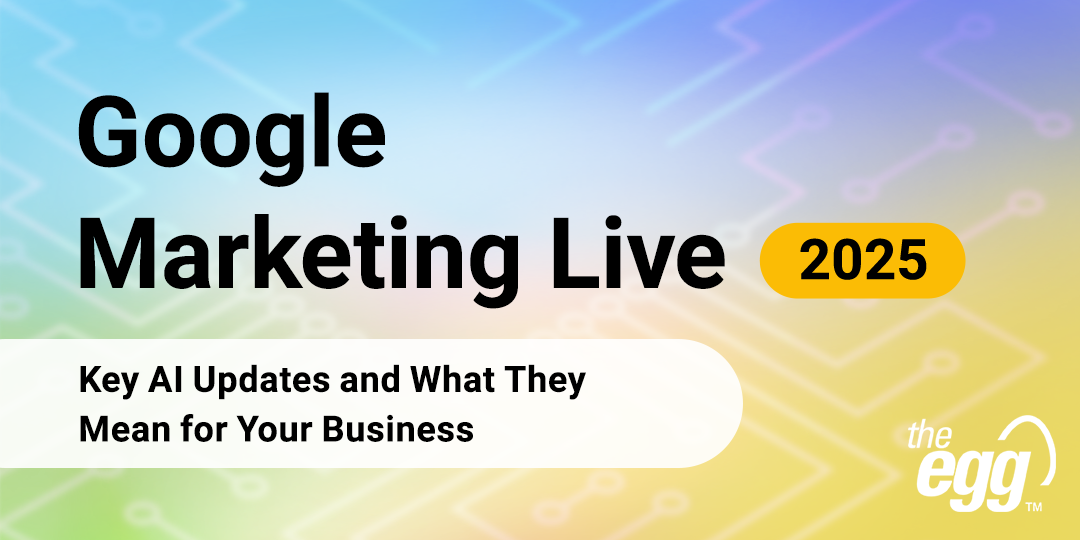 Google Marketing Live 2025

Key AI Updates and What They Mean for Your Business

the egg™